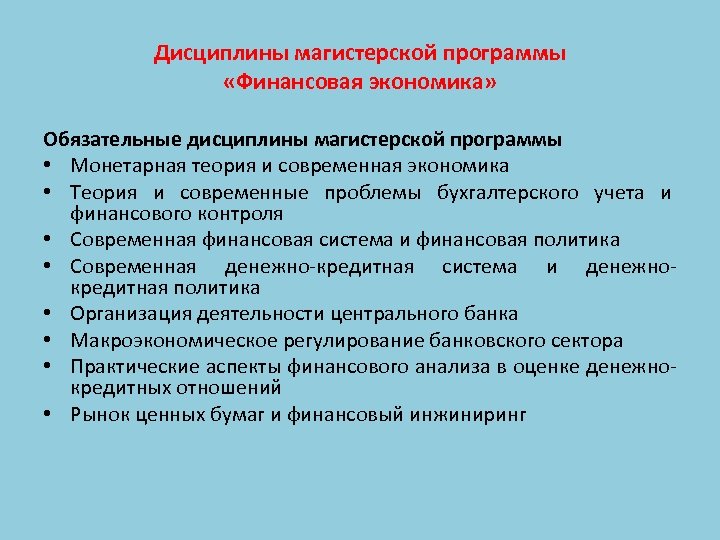 Дисциплины магистерской программы «Финансовая экономика»

Обязательные дисциплины магистерской программы
• Монетарная теория и современная экономика
• Теория и современные проблемы бухгалтерского учета и финансового контроля
• Современная финансовая система и финансовая политика
• Современная денежно-кредитная система и денежно-кредитная политика
• Организация деятельности центрального банка
• Макроэкономическое регулирование банковского сектора
• Практические аспекты финансового анализа в оценке денежно-кредитных отношений
• Рынок ценных бумаг и финансовый инжиниринг